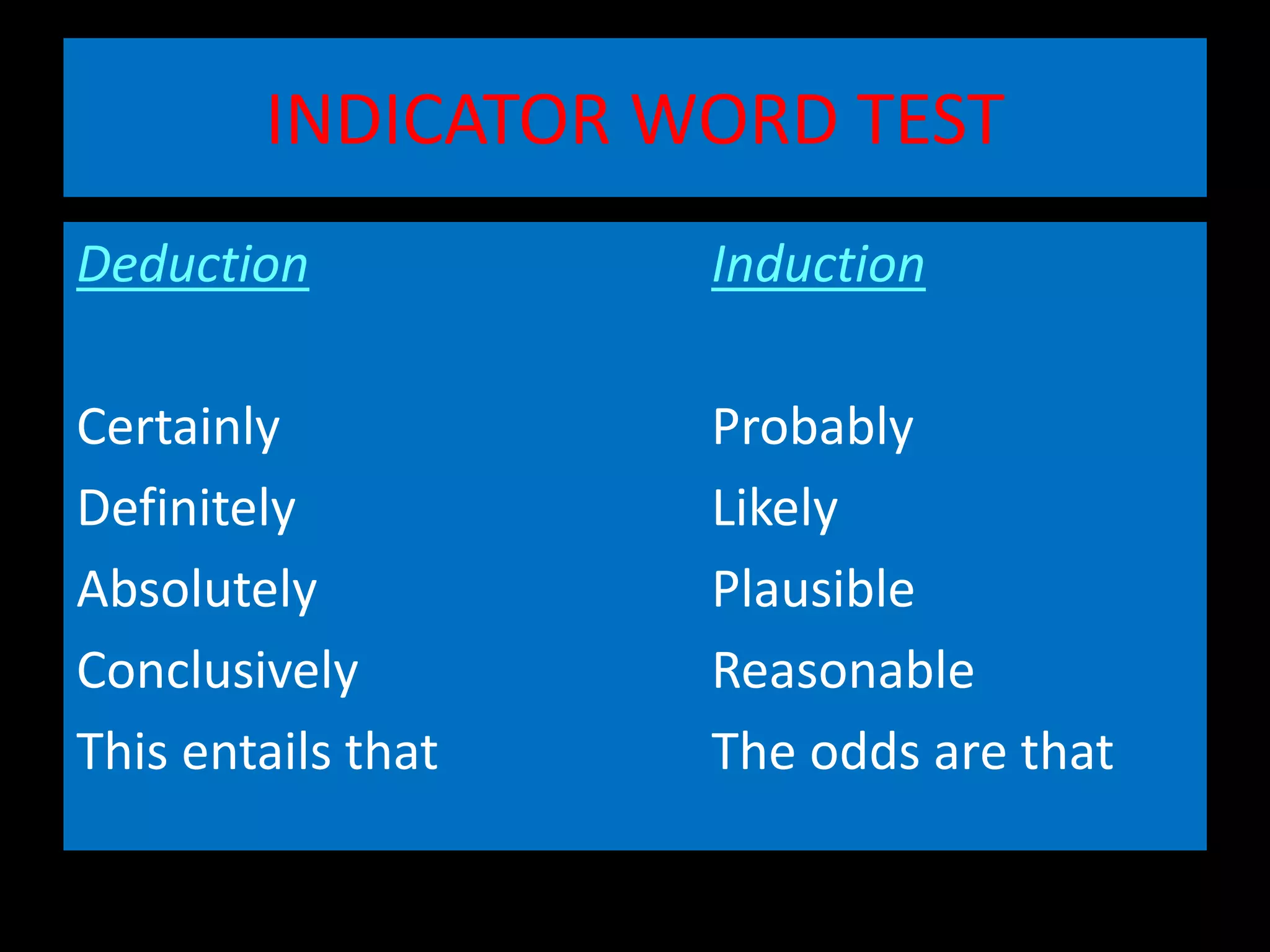 INDICATOR WORD TEST

Deduction

Certainly
Definitely
Absolutely
Conclusively
This entails that

Induction

Probably
Likely
Plausible
Reasonable
The odds are that